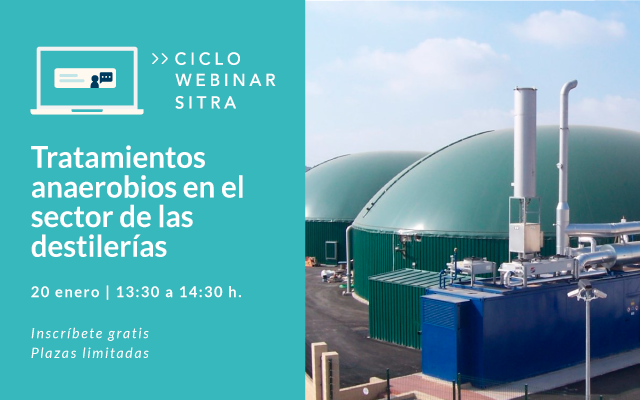 >> CICLO WEBINAR SITRA

Tratamientos anaerobios en el sector de las destilerías

20 enero | 13:30 a 14:30 h.

Inscríbete gratis
Plazas limitadas